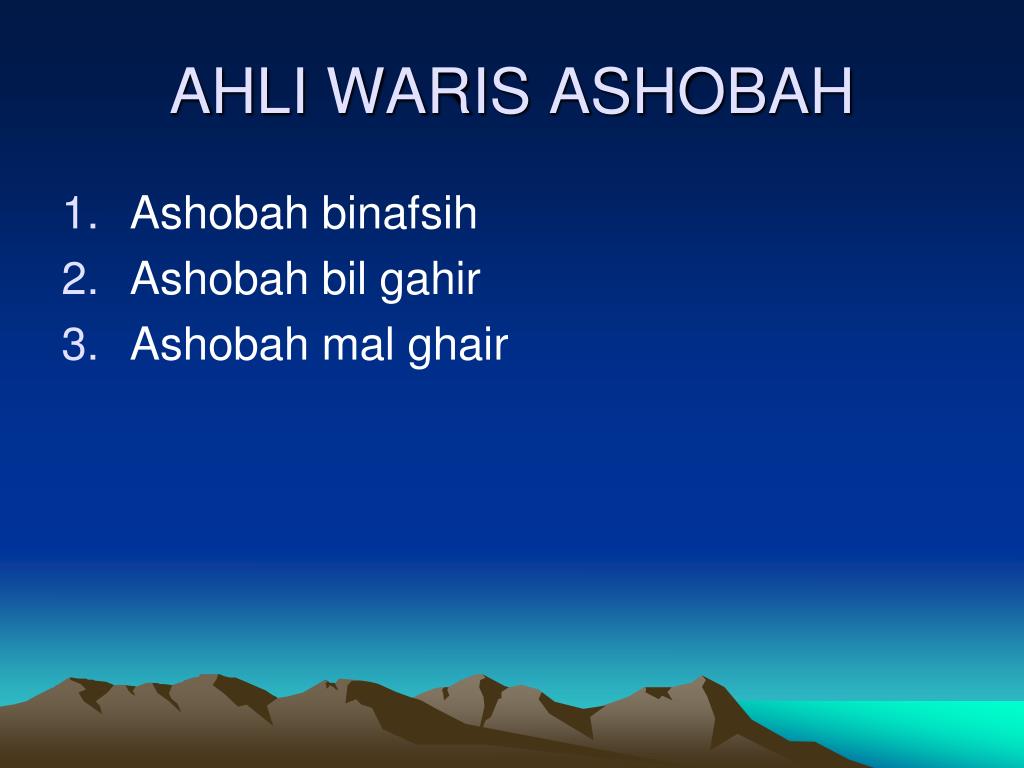 AHLI WARIS ASHOBAH

1. Ashobah binafsih
2. Ashobah bil gahir
3. Ashobah mal ghair